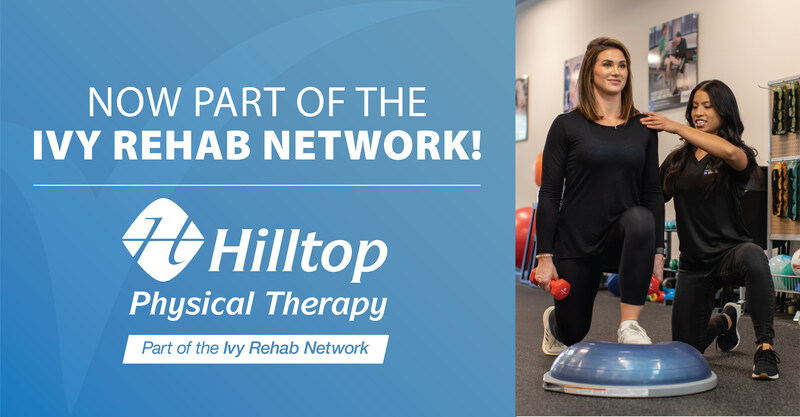 NOW PART OF THE
IVY REHAB NETWORK!

Hilltop
Physical Therapy

Part of the Ivy Rehab Network